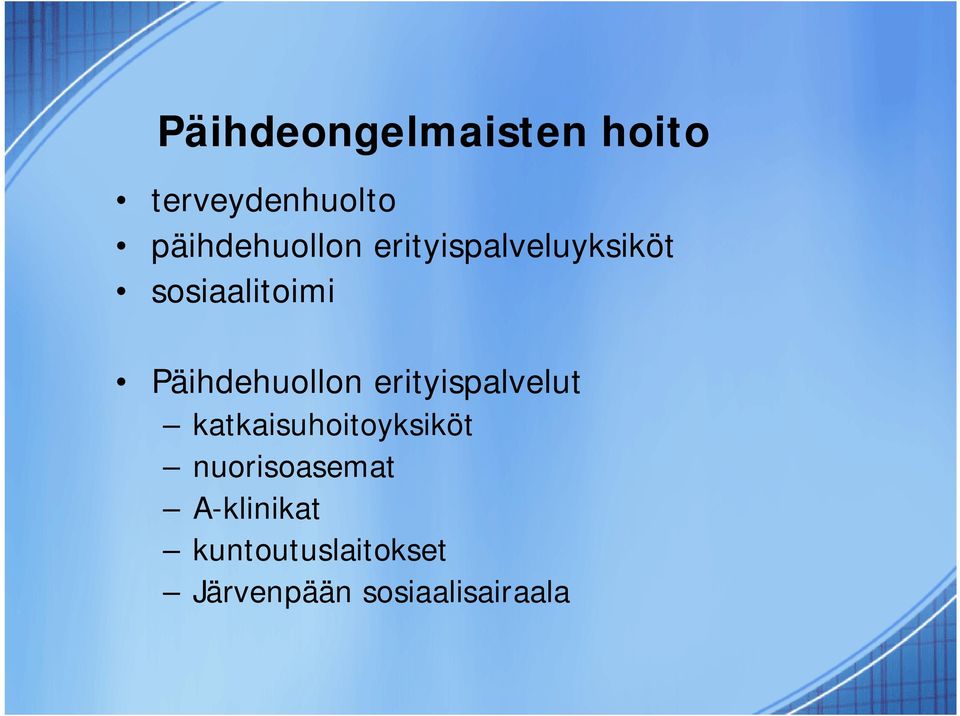 Päihdeongelmaisten hoito

• terveydenhuolto
• päihdehuollon erityispalveluyksiköt
• sosiaalitoimi

• Päihdehuollon erityispalvelut
– katkaisuhoitoyksiköt
– nuorisoasemat
– A-klinikat
– kuntoutuslaitokset
– Järvenpään sosiaalisairaala